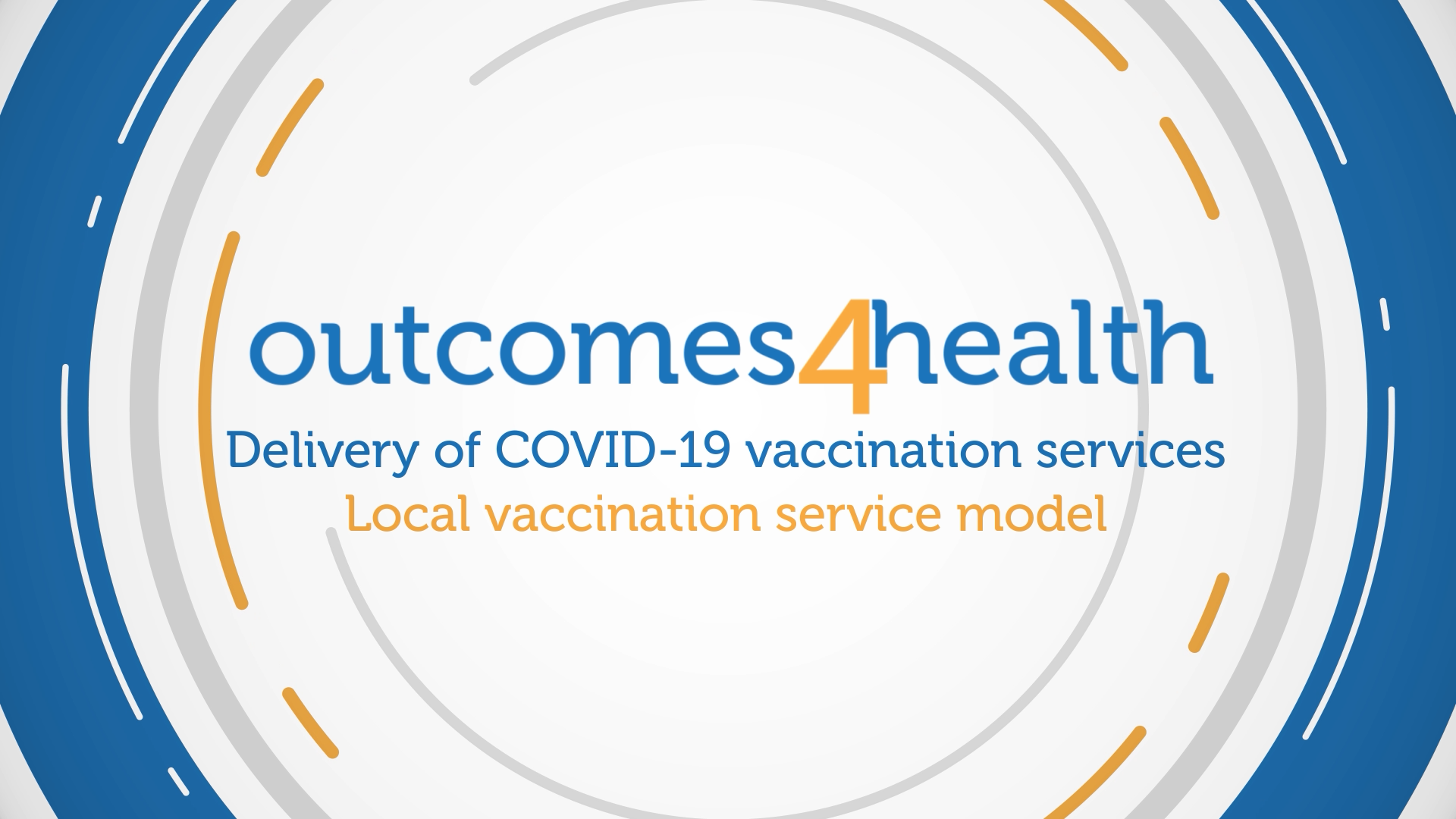 outcomes4health

Delivery of COVID-19 vaccination services

Local vaccination service model